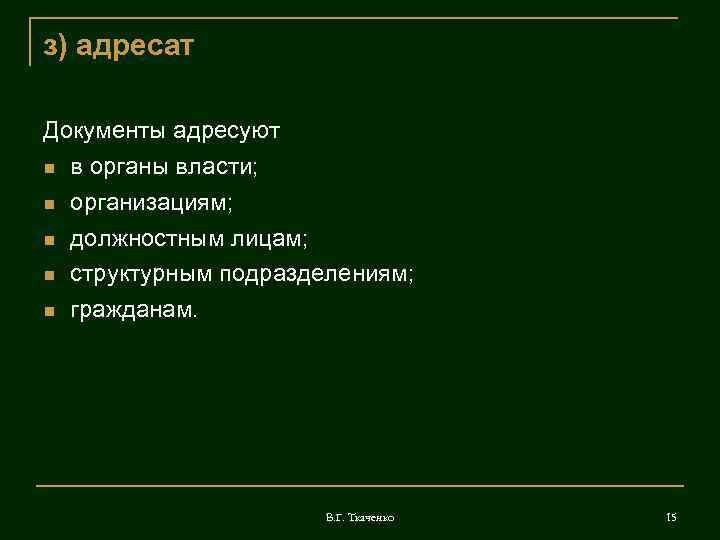 з) адресат

Документы адресуют

- в органы власти;
- организациям;
- должностным лицам;
- структурным подразделениям;
- гражданам.

В.Г. Ткаченко

15